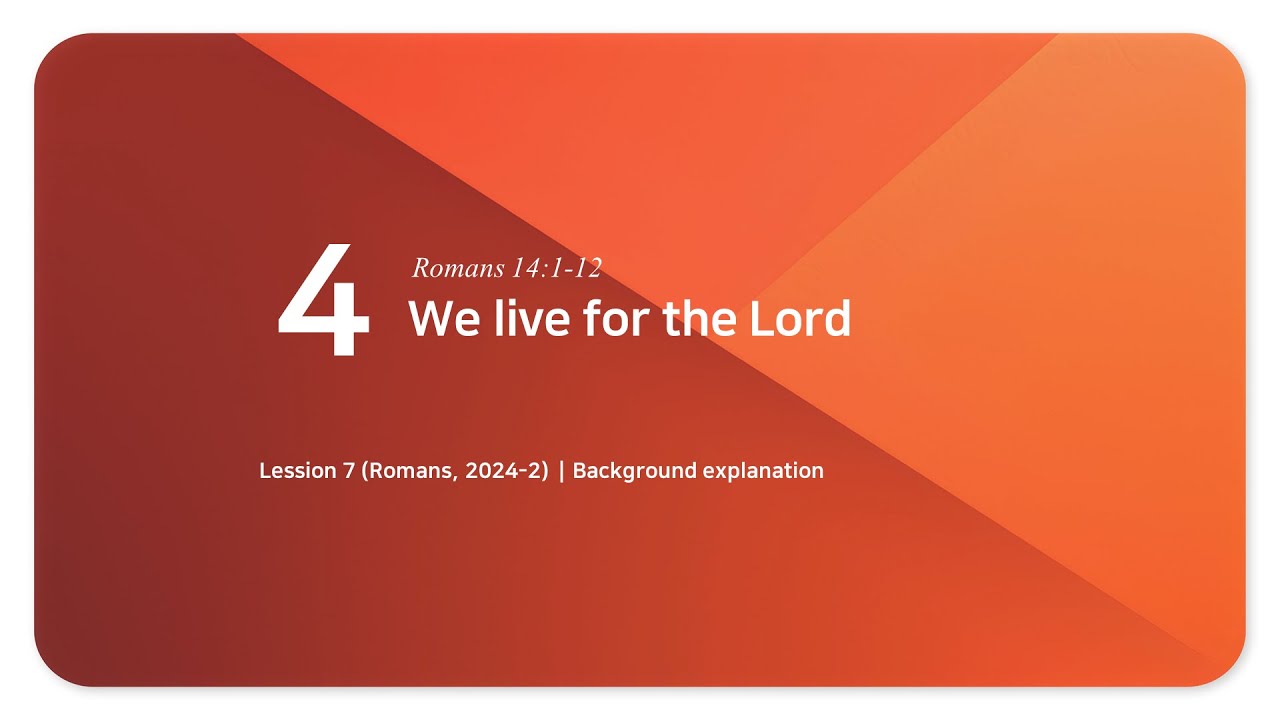 4

Romans 14:1-12

We live for the Lord

Lession 7 (Romans, 2024-2) | Background explanation